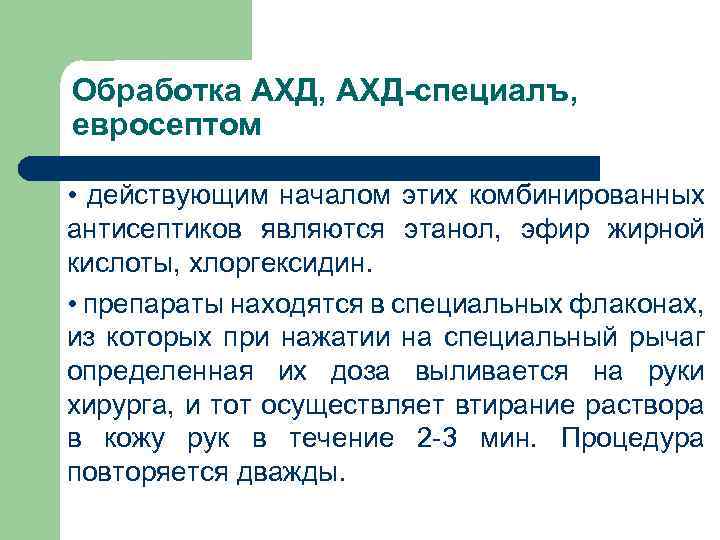 Обработка АХД, АХД-специалъ, евросептом

• действующим началом этих комбинированных антисептиков являются этанол, эфир жирной кислоты, хлоргексидин.

• препараты находятся в специальных флаконах, из которых при нажатии на специальный рычаг определенная их доза выливается на руки хирурга, и тот осуществляет втирание раствора в кожу рук в течение 2-3 мин. Процедура повторяется дважды.